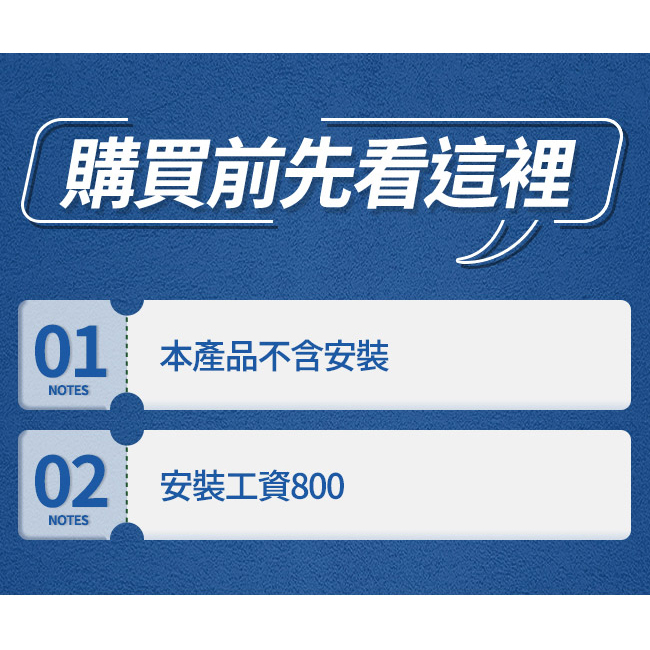 購買前先看這裡

01
NOTES
本產品不含安裝

02
NOTES
安裝工資800